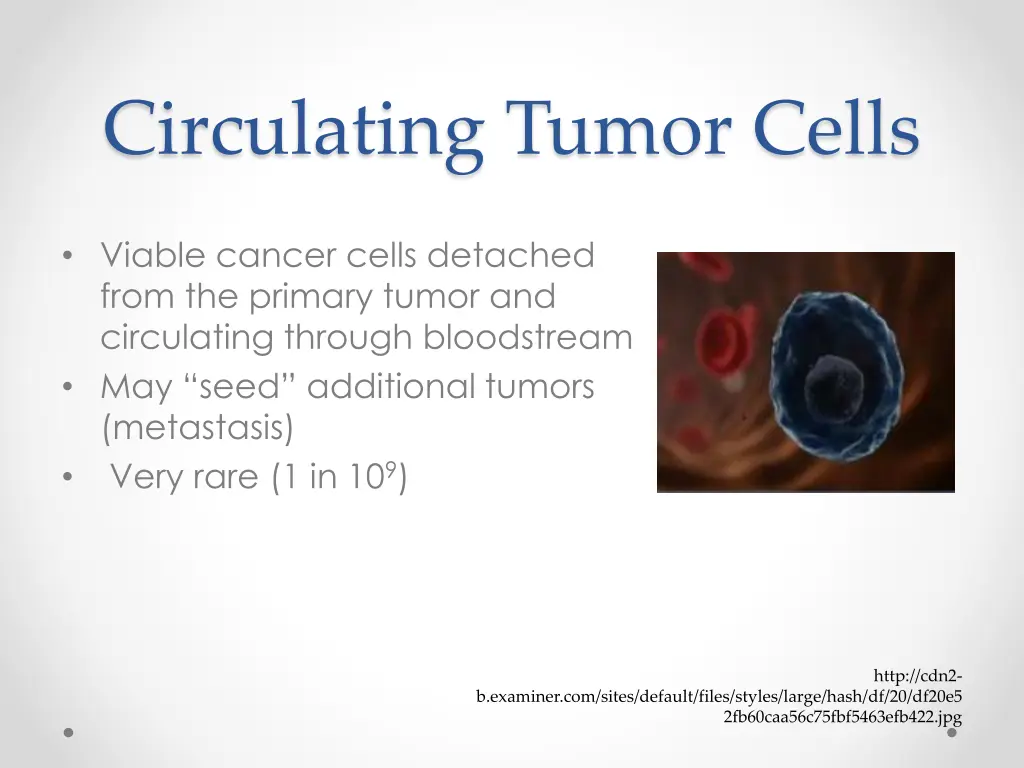 Circulating Tumor Cells

• Viable cancer cells detached from the primary tumor and circulating through bloodstream
• May “seed” additional tumors (metastasis)
• Very rare (1 in $10^9$)

http://cdn2-b.examiner.com/sites/default/files/styles/large/hash/df/20/df20e52fb60caa56c75fbf5463efb422.jpg